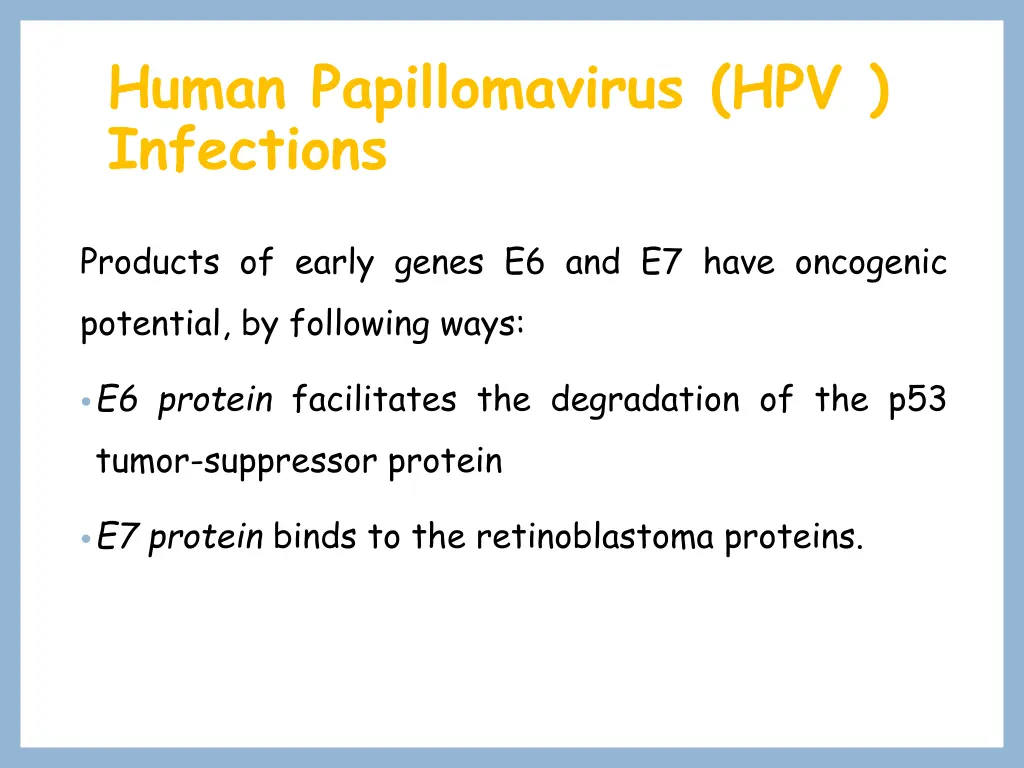 Human Papillomavirus (HPV ) Infections

Products of early genes E6 and E7 have oncogenic potential, by following ways:

• E6 protein facilitates the degradation of the p53 tumor-suppressor protein

• E7 protein binds to the retinoblastoma proteins.